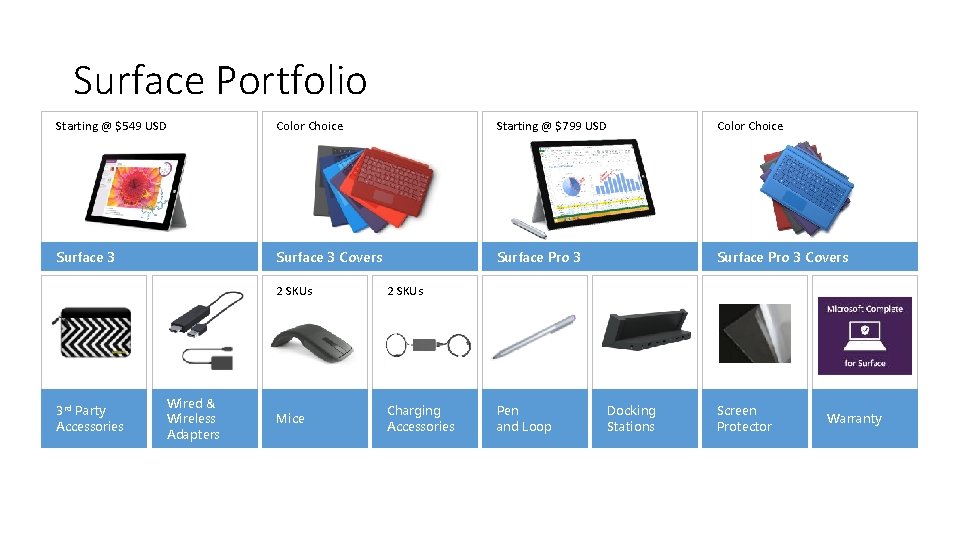 Surface Portfolio

Starting @ $549 USD

Surface 3

Color Choice

Surface 3 Covers

Starting @ $799 USD

Surface Pro 3

Color Choice

Surface Pro 3 Covers

3rd Party Accessories

Wired & Wireless Adapters

2 SKUs

Mice

2 SKUs

Charging Accessories

Pen and Loop

Docking Stations

Screen Protector

Microsoft Complete for Surface

Warranty